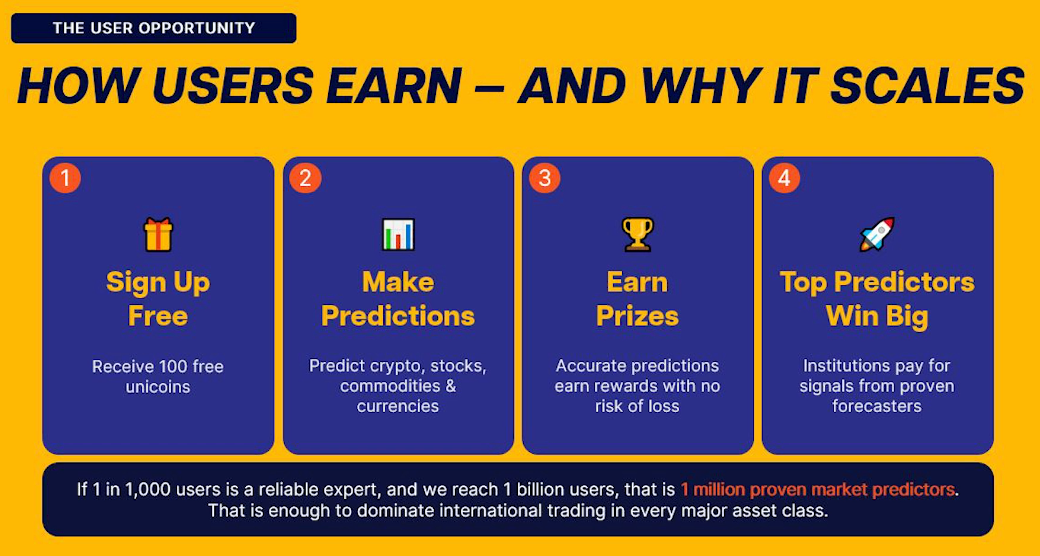 THE USER OPPORTUNITY

HOW USERS EARN — AND WHY IT SCALES

1

Sign Up Free

Receive 100 free unicoins

2

Make Predictions

Predict crypto, stocks, commodities & currencies

3

Earn Prizes

Accurate predictions earn rewards with no risk of loss

4

Top Predictors Win Big

Institutions pay for signals from proven forecasters

If 1 in 1,000 users is a reliable expert, and we reach 1 billion users, that is 1 million proven market predictors. That is enough to dominate international trading in every major asset class.